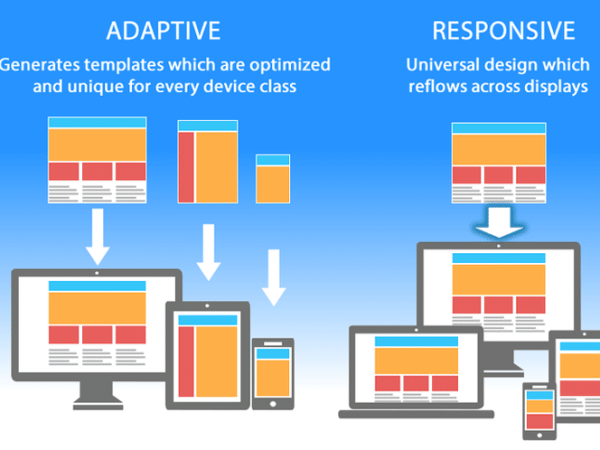 ADAPTIVE

Generates templates which are optimized and unique for every device class

RESPONSIVE

Universal design which reflows across displays